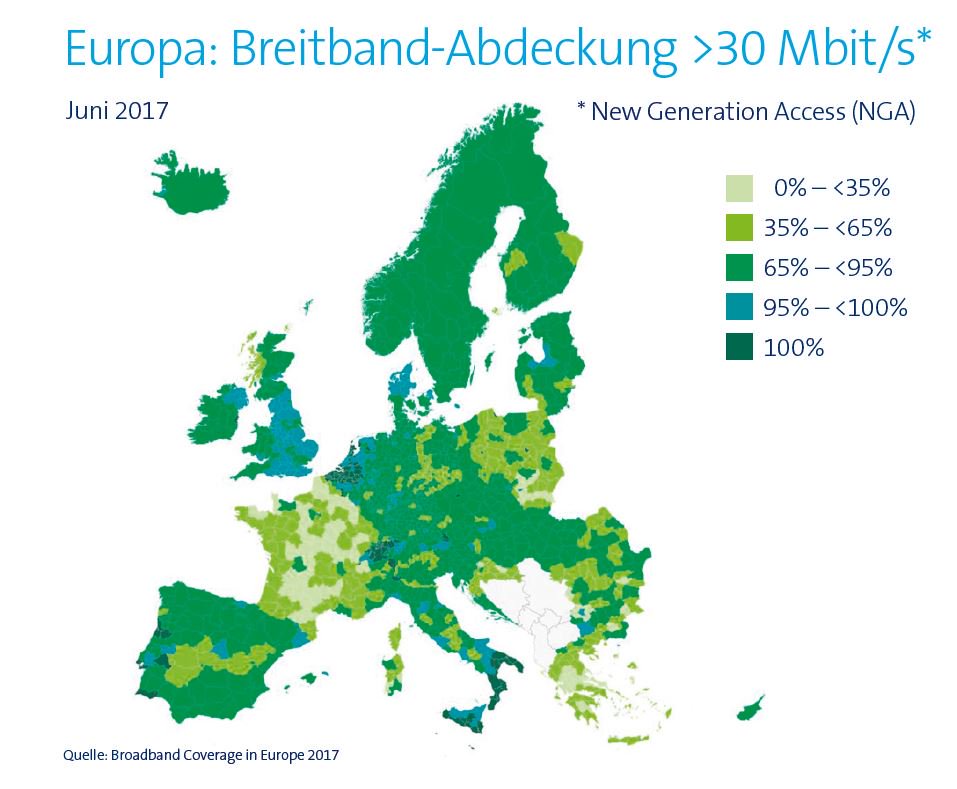 Europa: Breitband-Abdeckung >30 Mbit/s*

Juni 2017

* New Generation Access (NGA)

0% – <35%
35% – <65%
65% – <95%
95% – <100%
100%

Quelle: Broadband Coverage in Europe 2017